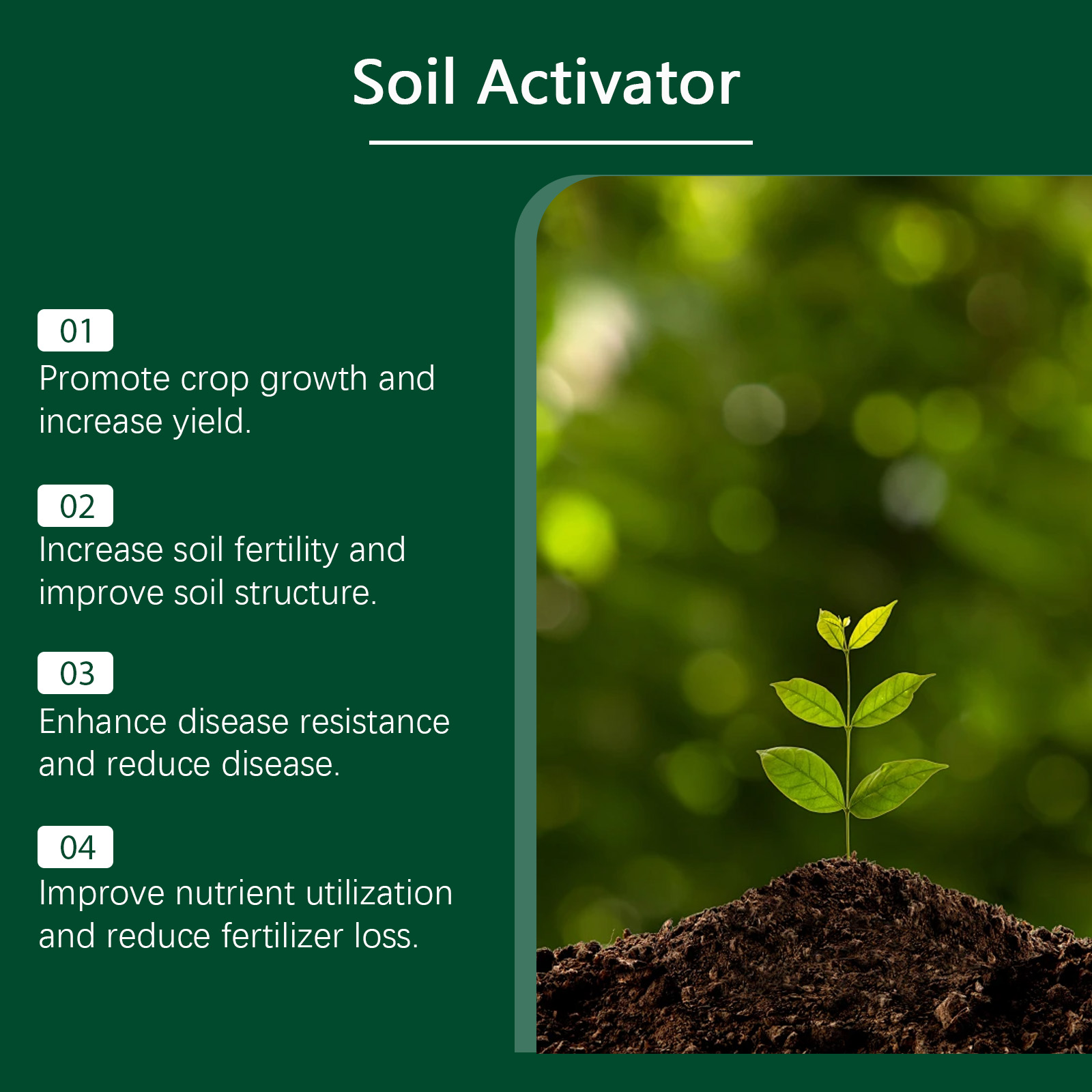 Soil Activator

01
Promote crop growth and increase yield.

02
Increase soil fertility and improve soil structure.

03
Enhance disease resistance and reduce disease.

04
Improve nutrient utilization and reduce fertilizer loss.